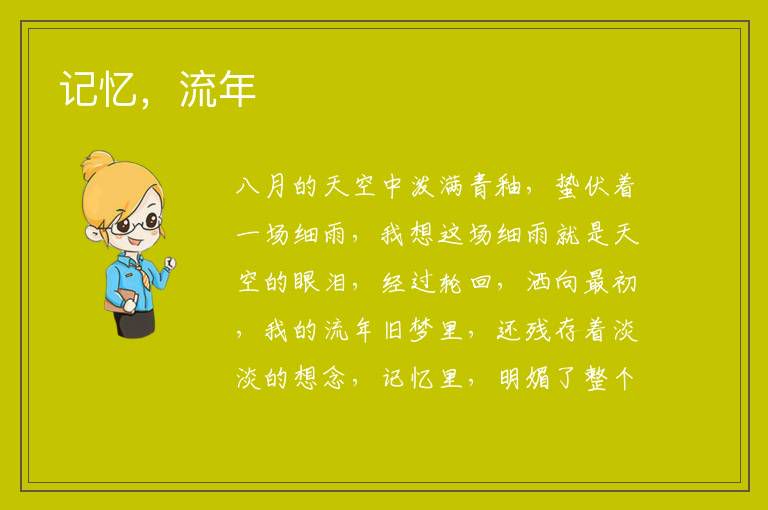 记忆，流年

八月的天空中泼满青釉，蛰伏着一场细雨，我想这场细雨就是天空的眼泪，经过轮回，洒向最初，我的流年旧梦里，还残存着淡淡的想念，记忆里，明媚了整个